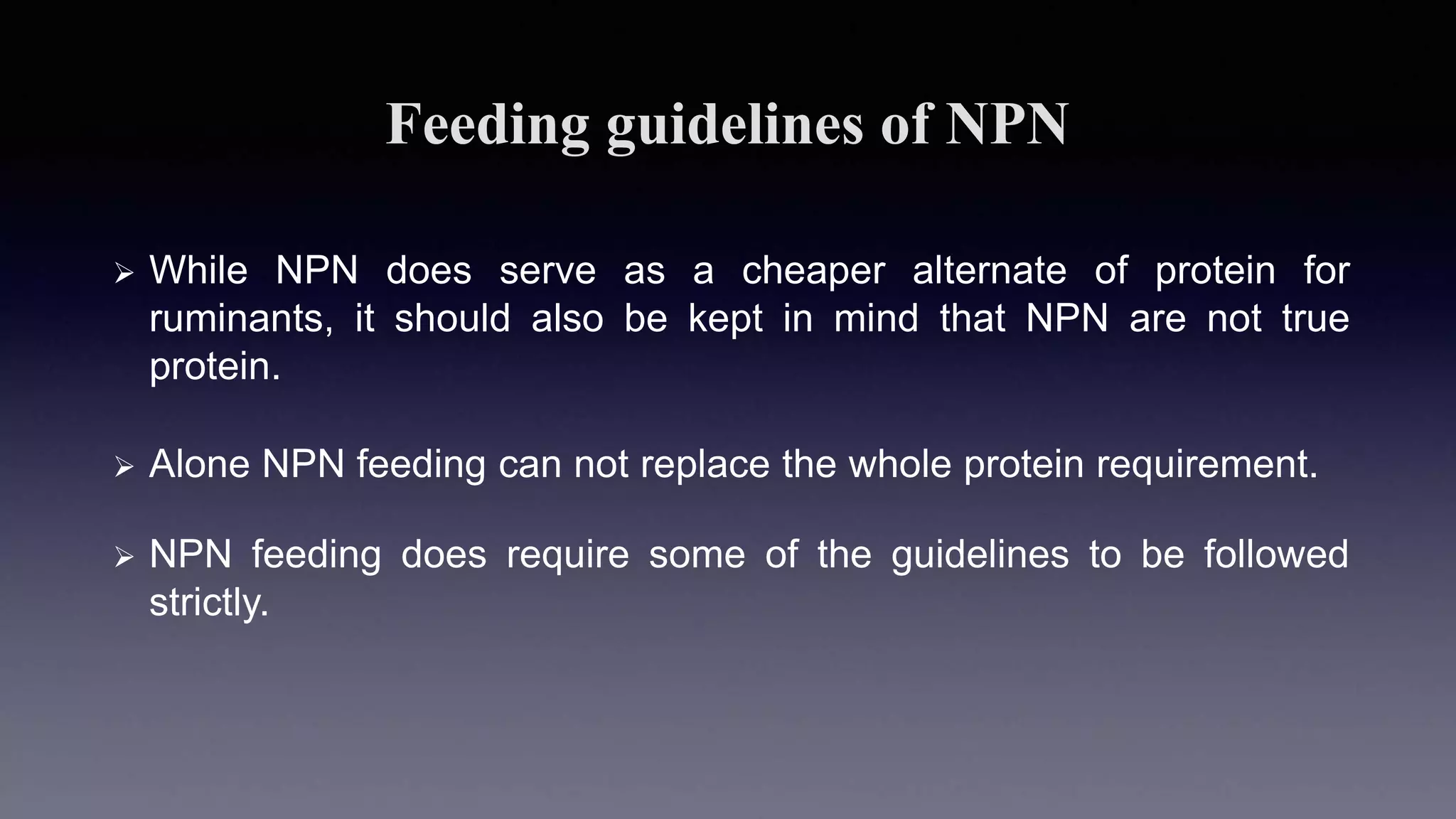 Feeding guidelines of NPN

➢ While NPN does serve as a cheaper alternate of protein for ruminants, it should also be kept in mind that NPN are not true protein.

➢ Alone NPN feeding can not replace the whole protein requirement.

➢ NPN feeding does require some of the guidelines to be followed strictly.